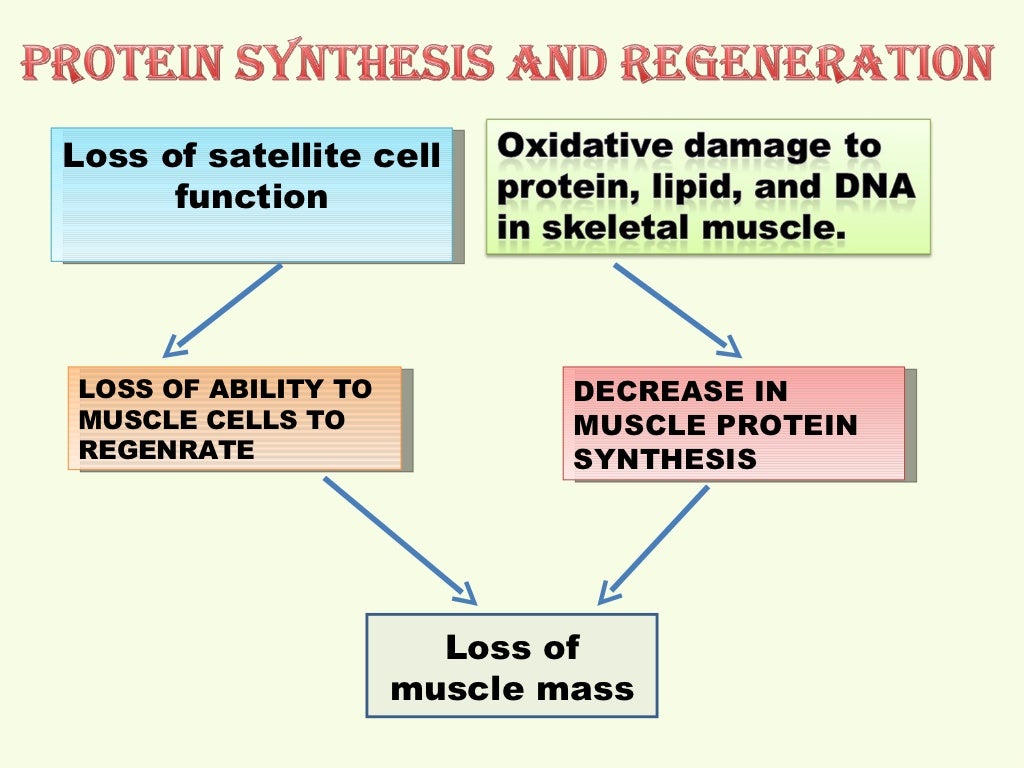 PROTEIN SYNTHESIS AND REGENERATION

Loss of satellite cell function

Oxidative damage to protein, lipid, and DNA in skeletal muscle.

LOSS OF ABILITY TO MUSCLE CELLS TO REGENRATE

DECREASE IN MUSCLE PROTEIN SYNTHESIS

Loss of muscle mass